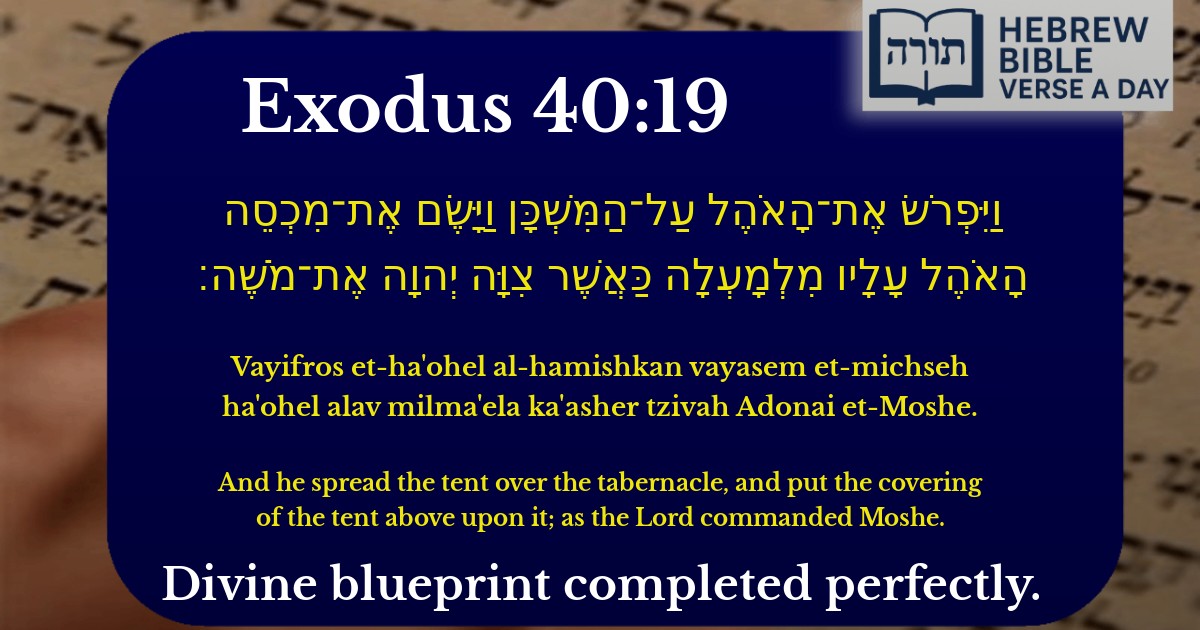 תורה HEBREW BIBLE VERSE A DAY

Exodus 40:19

וַיִּפְרֹשׂ אֶת־הָאֹהֶל עַל־הַמִּשְׁכָּן וַיָּשֶׂם אֶת־מִכְסֵה הָאֹהֶל עָלָיו מִלְמָעְלָה כַּאֲשֶׁר צִוָּה יְהוָה אֶת־מֹשֶׁה׃

Vayifros et-ha'ohel al-hamishkan vayasem et-michseh ha'ohel alav milma'ela ka'asher tzivah Adonai et-Moshe.

And he spread the tent over the tabernacle, and put the covering of the tent above upon it; as the Lord commanded Moshe.

Divine blueprint completed perfectly.